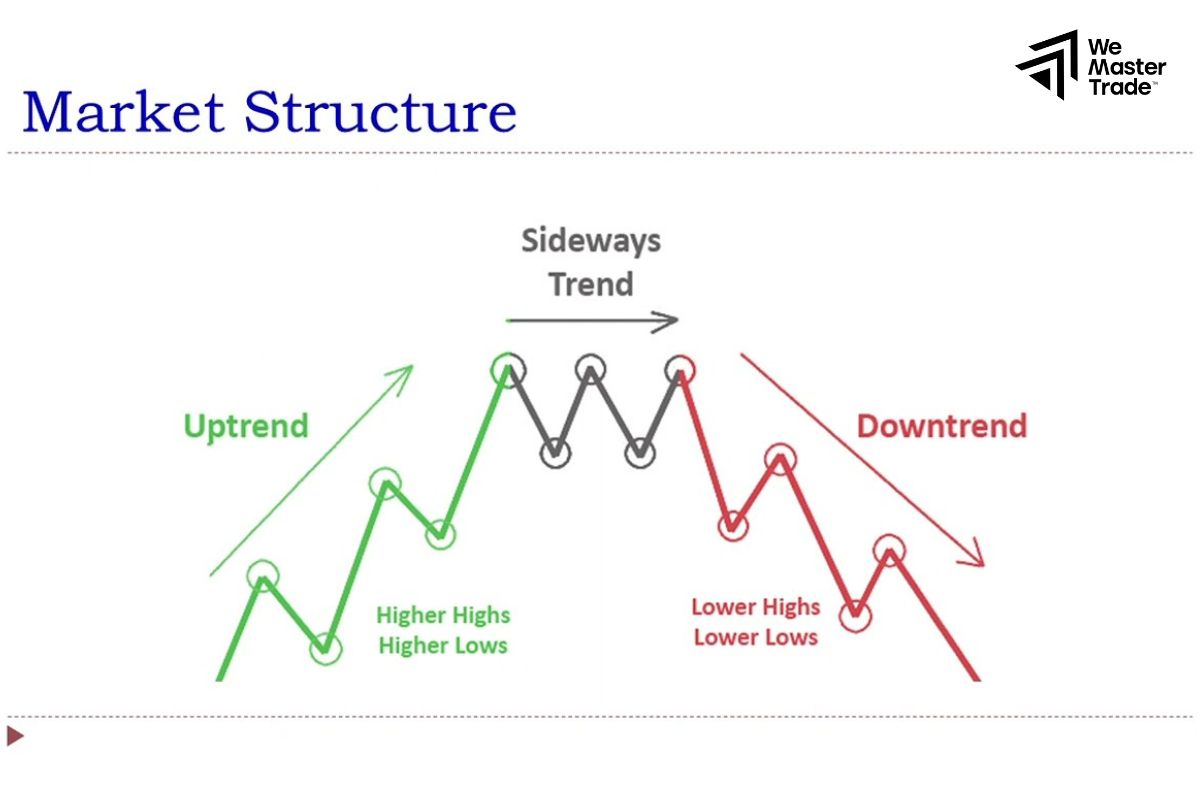 We Master Trade™

Market Structure

Sideways Trend

Uptrend

Downtrend

Higher Highs
Higher Lows

Lower Highs
Lower Lows